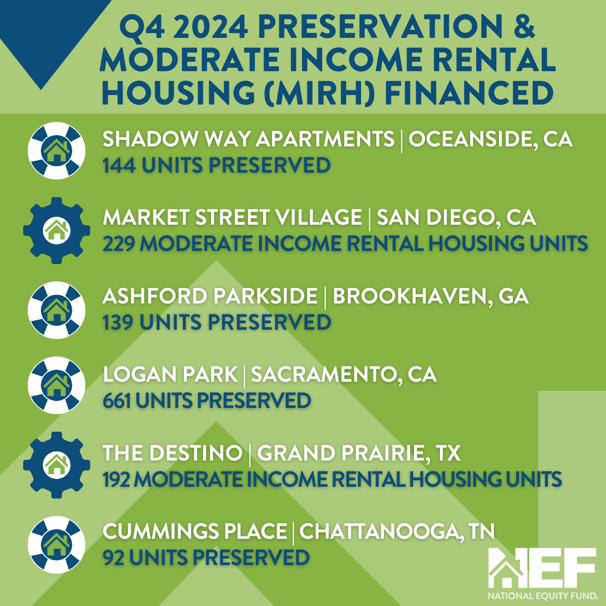 Q4 2024 PRESERVATION & MODERATE INCOME RENTAL HOUSING (MIRH) FINANCED

SHADOW WAY APARTMENTS | OCEANSIDE, CA
144 UNITS PRESERVED

MARKET STREET VILLAGE | SAN DIEGO, CA
229 MODERATE INCOME RENTAL HOUSING UNITS

ASHFORD PARKSIDE | BROOKHAVEN, GA
139 UNITS PRESERVED

LOGAN PARK | SACRAMENTO, CA
661 UNITS PRESERVED

THE DESTINO | GRAND PRAIRIE, TX
192 MODERATE INCOME RENTAL HOUSING UNITS

CUMMINGS PLACE | CHATTANOOGA, TN
92 UNITS PRESERVED

NEF
NATIONAL EQUITY FUND.